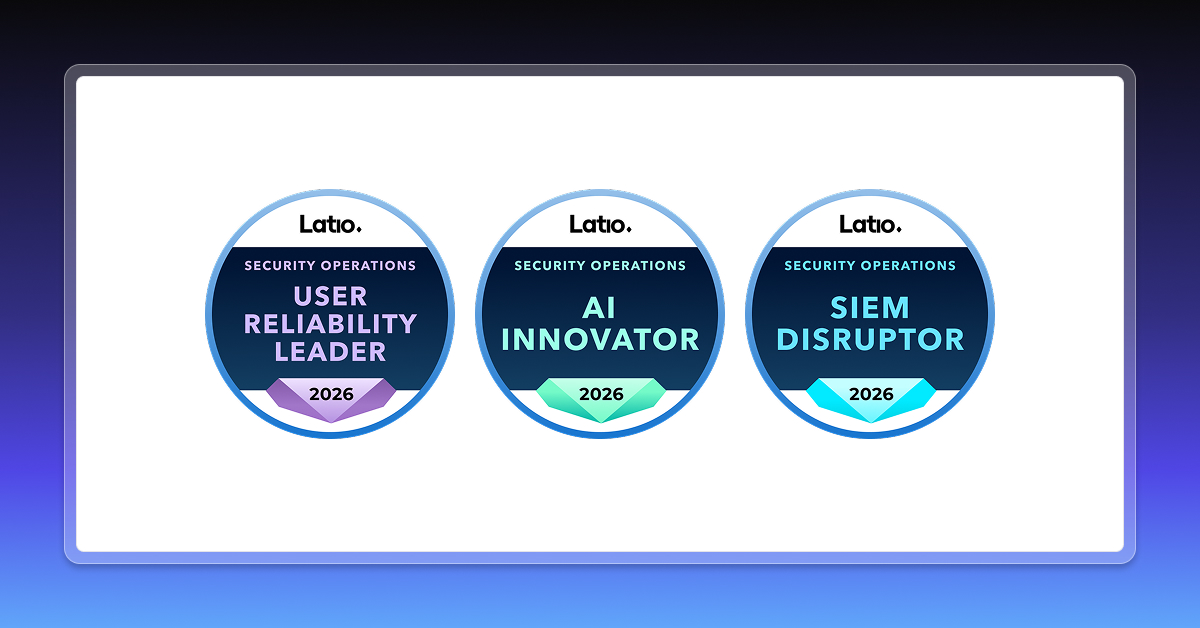 Latio.
SECURITY OPERATIONS
USER RELIABILITY LEADER
2026

Latio.
SECURITY OPERATIONS
AI INNOVATOR
2026

Latio.
SECURITY OPERATIONS
SIEM DISRUPTOR
2026